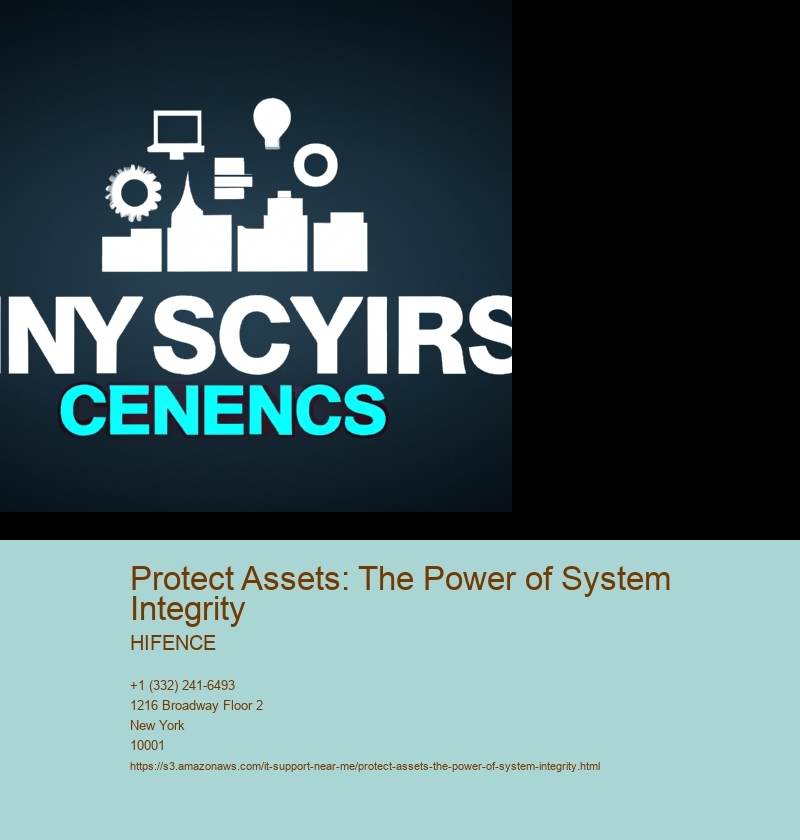 NY SCYIRS
CENENCS

Protect Assets: The Power of System Integrity
HIFENCE

+1 (332) 241-6493
1216 Broadway Floor 2
New York
10001
https://s3.amazonaws.com/it-support-near-me/protect-assets-the-power-of-system-integrity.html